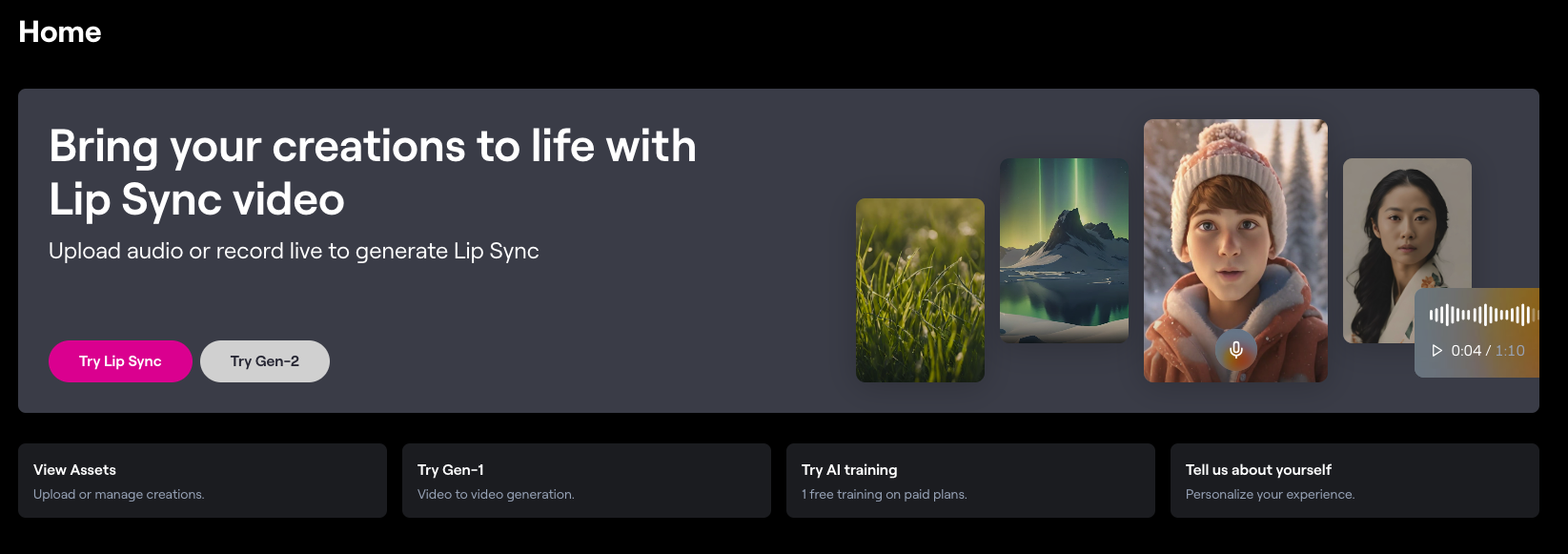 Home

Bring your creations to life with Lip Sync video

Upload audio or record live to generate Lip Sync

Try Lip Sync

Try Gen-2

0:04 / 1:10

View Assets

Upload or manage creations.

Try Gen-1

Video to video generation.

Try AI training

1 free training on paid plans.

Tell us about yourself

Personalize your experience.